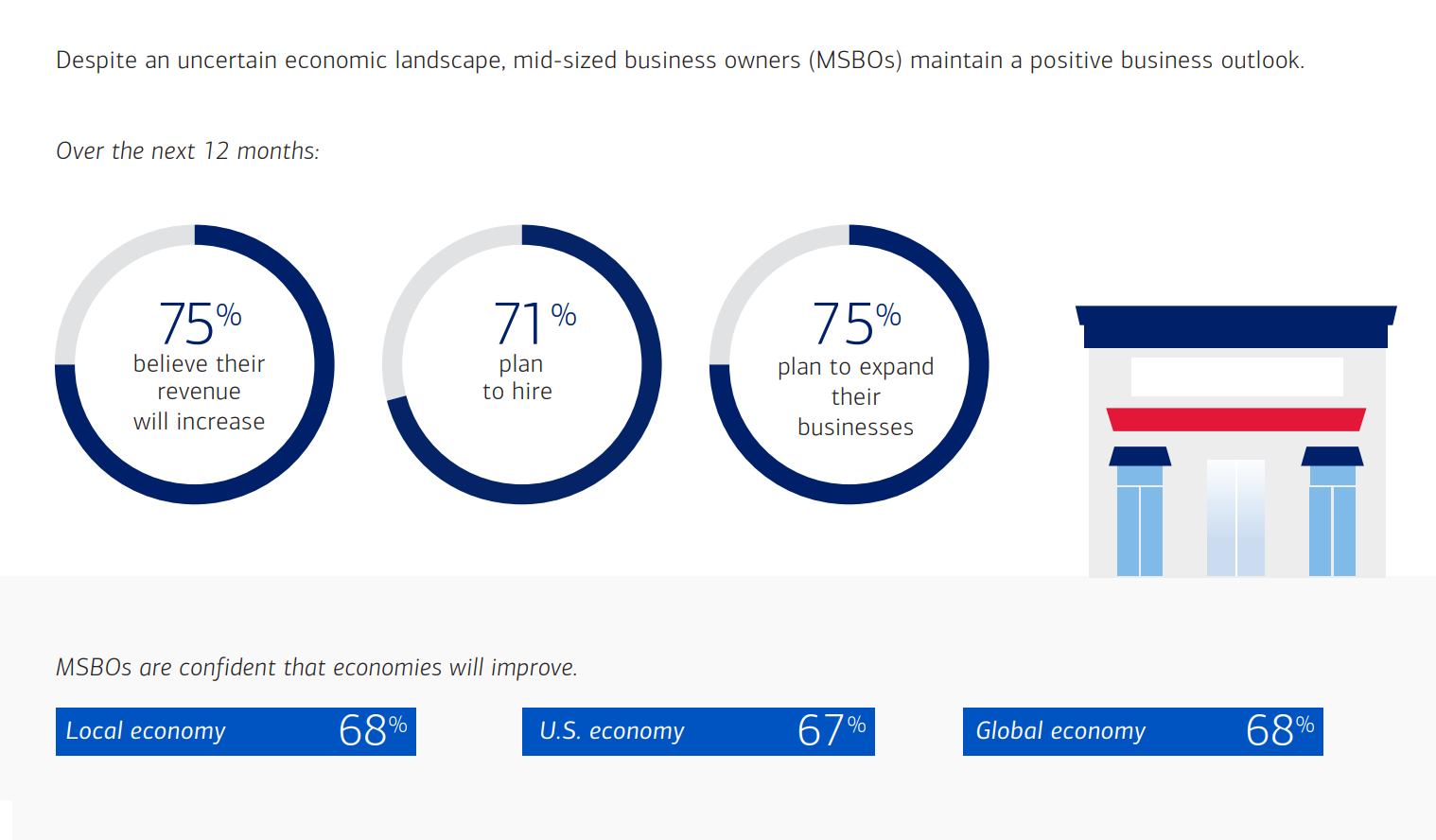 Despite an uncertain economic landscape, mid-sized business owners (MSBOs) maintain a positive business outlook.

Over the next 12 months:

75% believe their revenue will increase

71% plan to hire

75% plan to expand their businesses

MSBOs are confident that economies will improve.

Local economy 68%

U.S. economy 67%

Global economy 68%